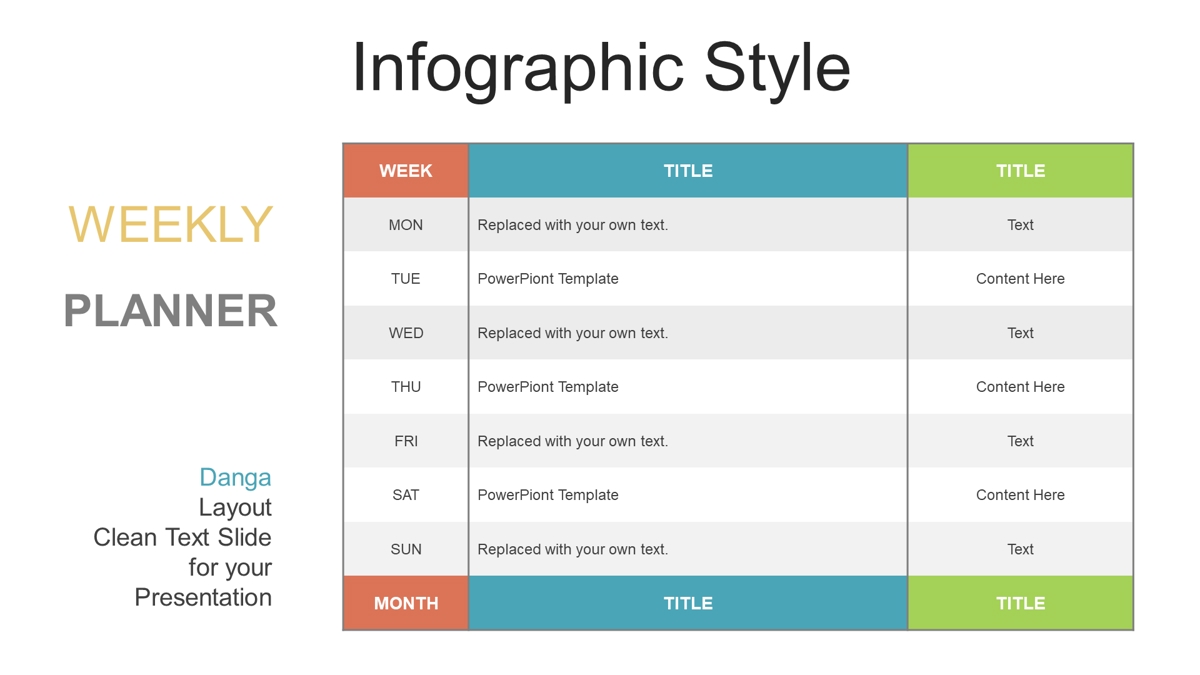 Infographic Style

WEEKLY

PLANNER

Danga
Layout
Clean Text Slide
for your
Presentation

| WEEK | TITLE | TITLE |
|---|---|---|
| MON | Replaced with your own text. | Text |
| TUE | PowerPiont Template | Content Here |
| WED | Replaced with your own text. | Text |
| THU | PowerPiont Template | Content Here |
| FRI | Replaced with your own text. | Text |
| SAT | PowerPiont Template | Content Here |
| SUN | Replaced with your own text. | Text |
| MONTH | TITLE | TITLE |